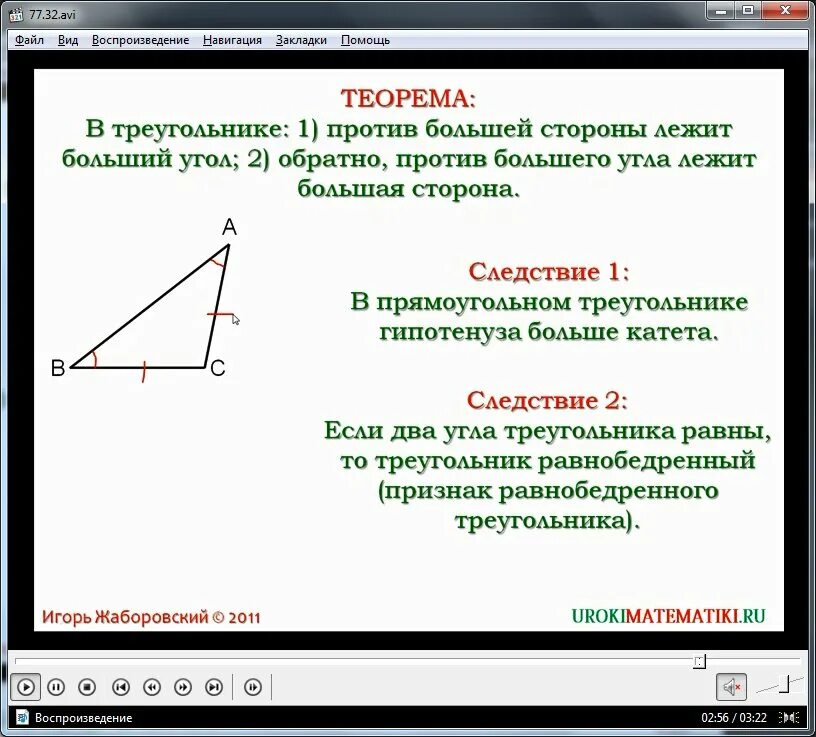 77.32.avi

Файл Вид Воспроизведение Навигация Закладки Помощь

ТЕОРЕМА:
В треугольнике: 1) против большей стороны лежит больший угол; 2) обратно, против большего угла лежит большая сторона.

A
B
C

Следствие 1:
В прямоугольном треугольнике гипотенуза больше катета.

Следствие 2:
Если два угла треугольника равны, то треугольник равнобедренный (признак равнобедренного треугольника).

Игорь Жаборовский © 2011

UROKIMATEMATIKI.RU

Воспроизведение

02:56 / 03:22